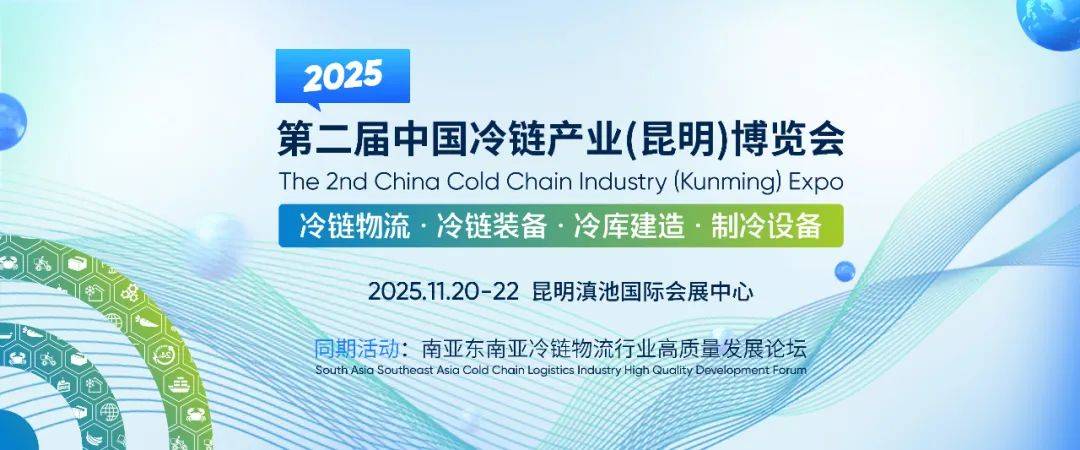 2025
第二届中国冷链产业(昆明)博览会
The 2nd China Cold Chain Industry (Kunming) Expo
冷链物流 · 冷链装备 · 冷库建造 · 制冷设备

2025.11.20-22 昆明滇池国际会展中心

同期活动：南亚东南亚冷链物流行业高质量发展论坛
South Asia Southeast Asia Cold Chain Logistics Industry High Quality Development Forum